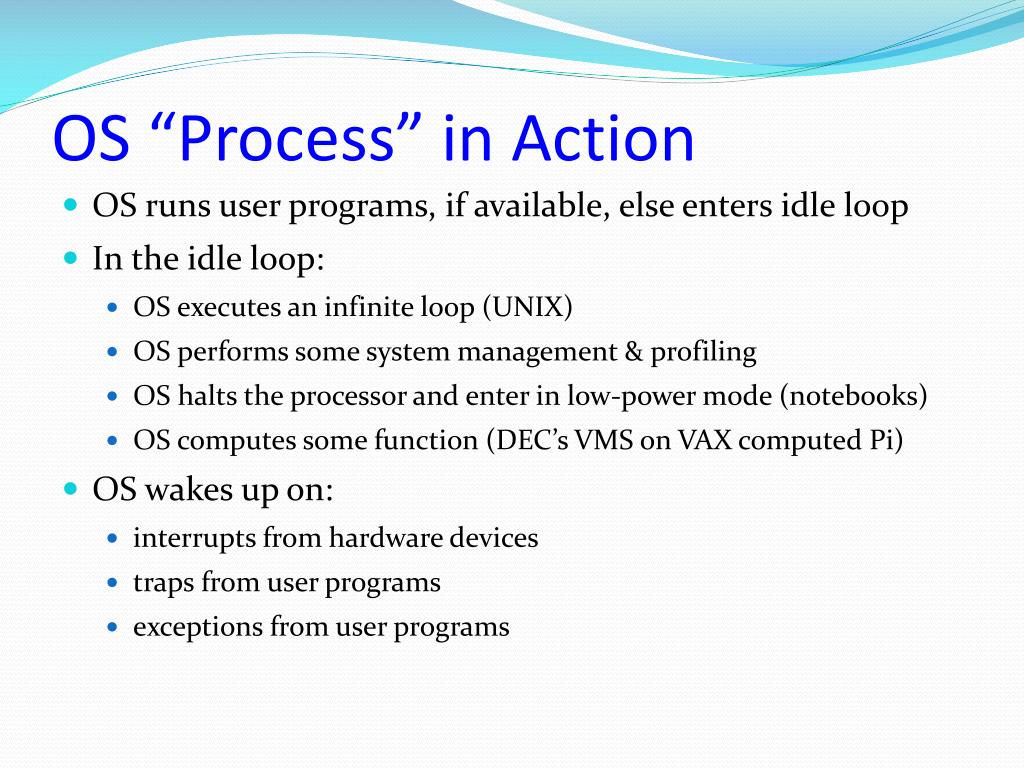 OS “Process” in Action

- OS runs user programs, if available, else enters idle loop
- In the idle loop:
  - OS executes an infinite loop (UNIX)
  - OS performs some system management & profiling
  - OS halts the processor and enter in low-power mode (notebooks)
  - OS computes some function (DEC’s VMS on VAX computed Pi)
- OS wakes up on:
  - interrupts from hardware devices
  - traps from user programs
  - exceptions from user programs